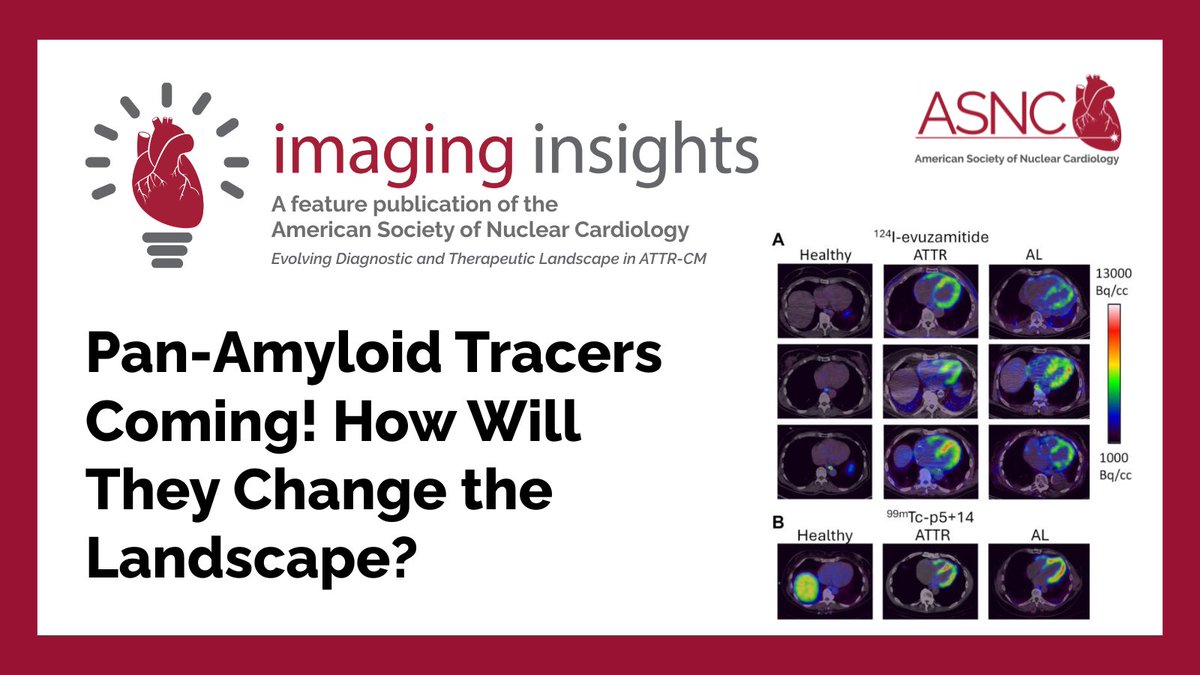 imaging insights
A feature publication of the American Society of Nuclear Cardiology
Evolving Diagnostic and Therapeutic Landscape in ATTR-CM

ASNC
American Society of Nuclear Cardiology

Pan-Amyloid Tracers Coming! How Will They Change the Landscape?

A $^{124}$I-evuzamitide
Healthy ATTR AL
13000 Bq/cc
1000 Bq/cc

B $^{99m}$Tc-p5+14
Healthy ATTR AL